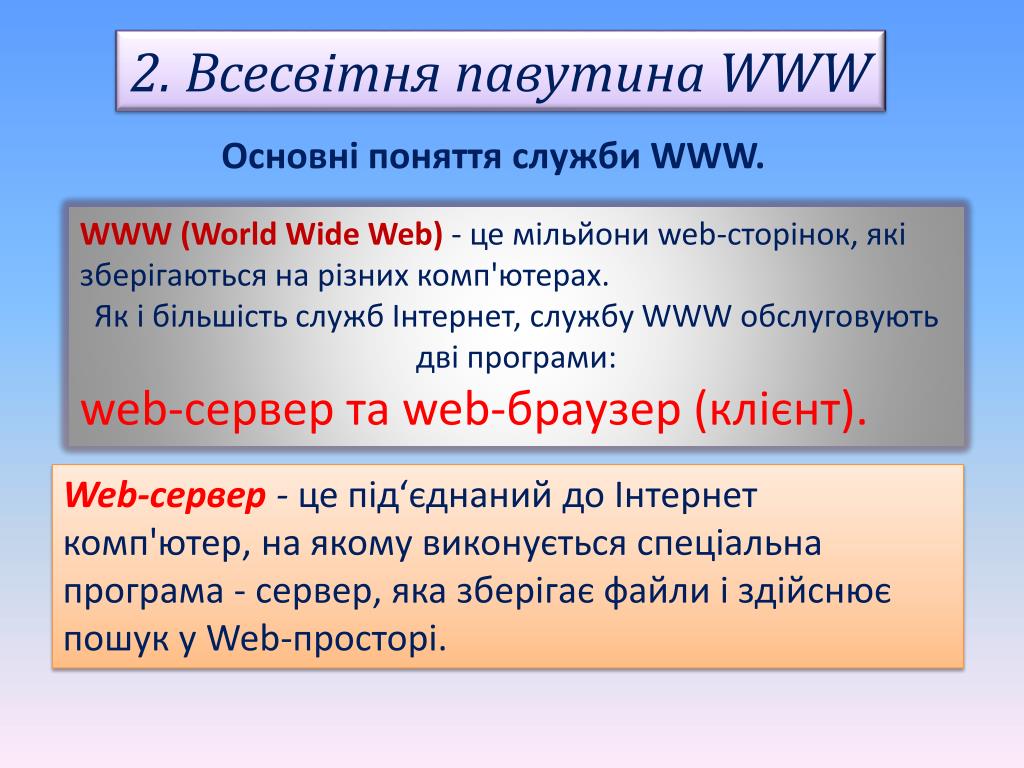 2. Всесвітня павутина WWW

Основні поняття служби WWW.

WWW (World Wide Web) - це мільйони web-сторінок, які зберігаються на різних комп'ютерах.
Як і більшість служб Інтернет, службу WWW обслуговують дві програми:
web-сервер та web-браузер (клієнт).

Web-сервер - це під‘єднаний до Інтернет комп'ютер, на якому виконується спеціальна програма - сервер, яка зберігає файли і здійснює пошук у Web-просторі.